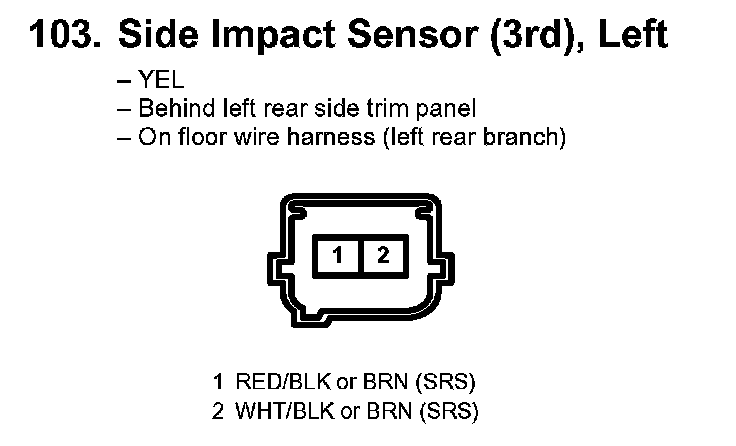 103. Side Impact Sensor (3rd), Left

– YEL
– Behind left rear side trim panel
– On floor wire harness (left rear branch)

1 2

1 RED/BLK or BRN (SRS)
2 WHT/BLK or BRN (SRS)